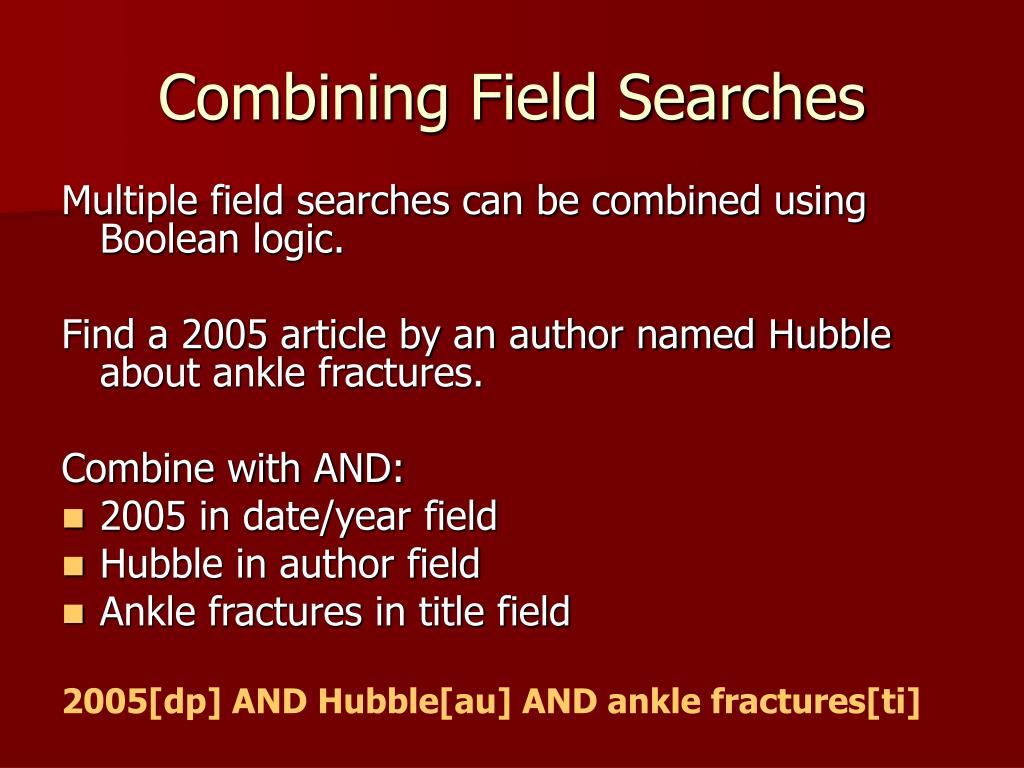 Combining Field Searches

Multiple field searches can be combined using Boolean logic.

Find a 2005 article by an author named Hubble about ankle fractures.

Combine with AND:
- 2005 in date/year field
- Hubble in author field
- Ankle fractures in title field

2005[dp] AND Hubble[au] AND ankle fractures[ti]